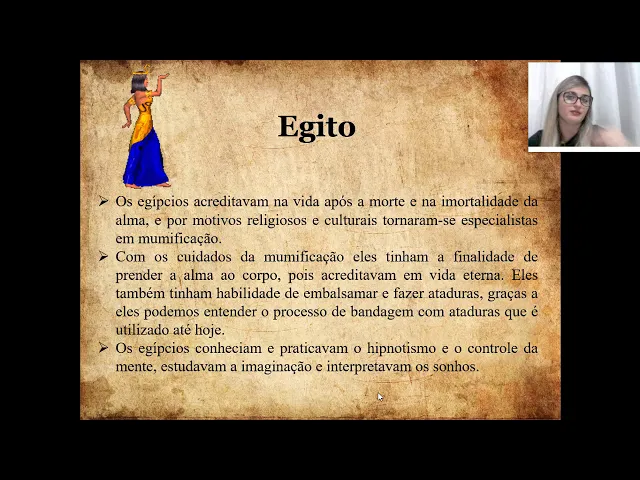 Egito

➢ Os egípcios acreditavam na vida após a morte e na imortalidade da alma, e por motivos religiosos e culturais tornaram-se especialistas em mumificação.

➢ Com os cuidados da mumificação eles tinham a finalidade de prender a alma ao corpo, pois acreditavam em vida eterna. Eles também tinham habilidade de embalsamar e fazer ataduras, graças a eles podemos entender o processo de bandagem com ataduras que é utilizado até hoje.

➢ Os egípcios conheciam e praticavam o hipnotismo e o controle da mente, estudavam a imaginação e interpretavam os sonhos.